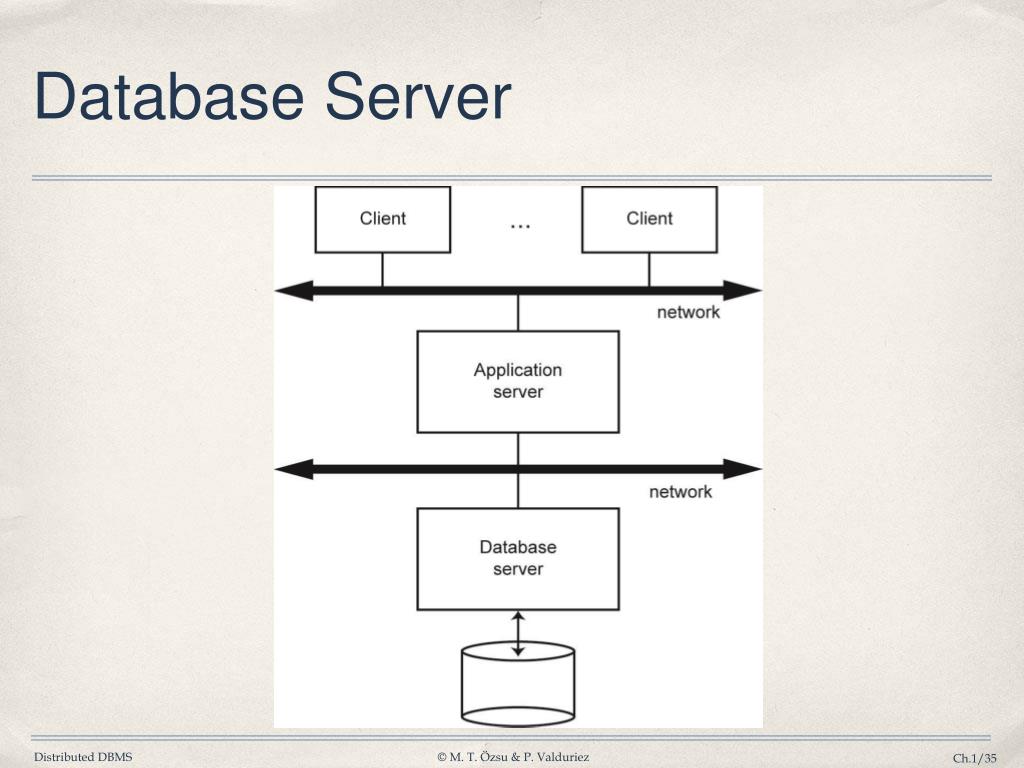 Database Server

Client

...

Client

network

Application server

network

Database server

Distributed DBMS

© M. T. Özsu & P. Valduriez

Ch.1/35